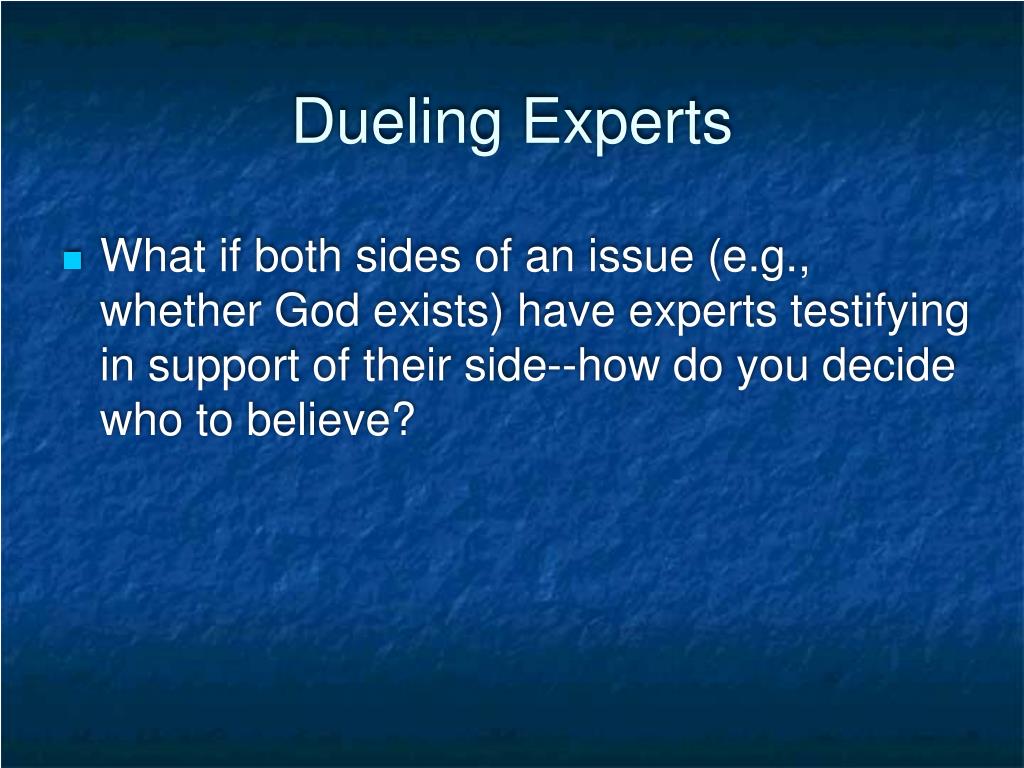 Dueling Experts

What if both sides of an issue (e.g., whether God exists) have experts testifying in support of their side--how do you decide who to believe?